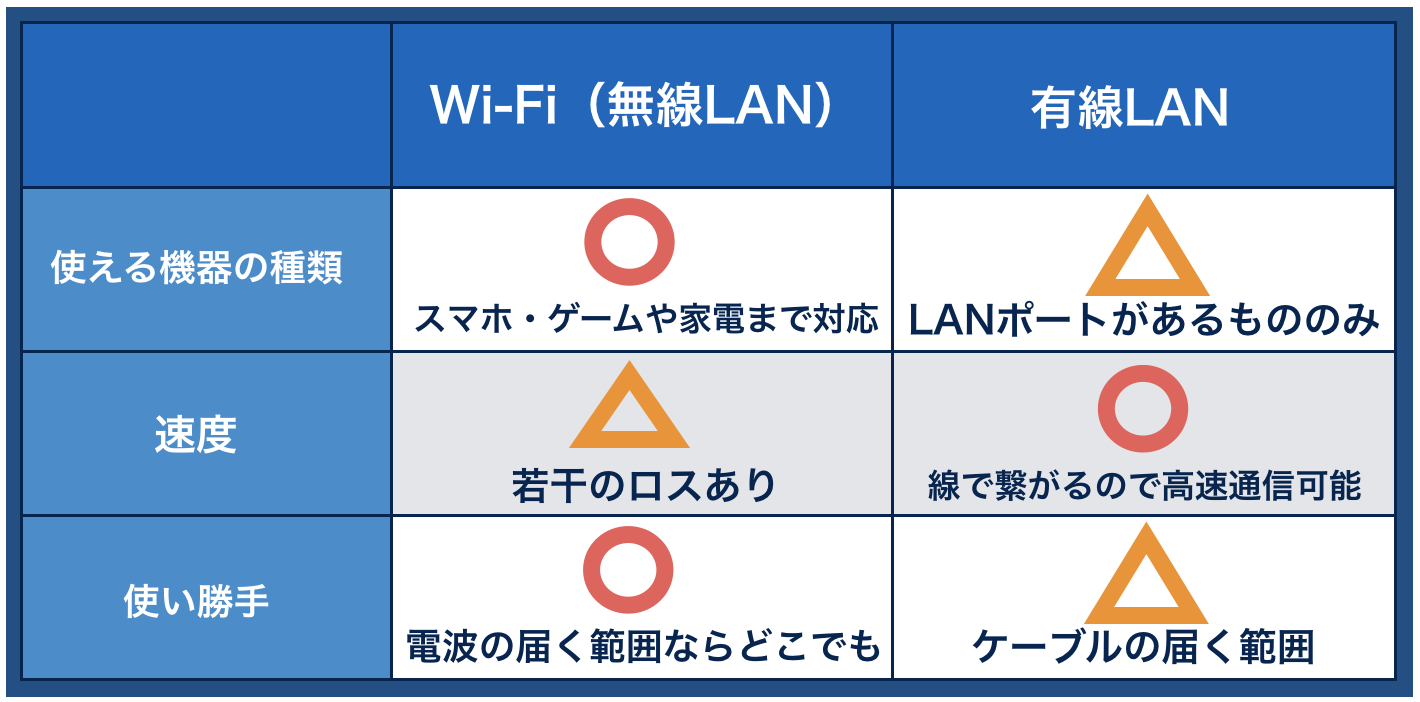 | | Wi-Fi（無線LAN） | 有線LAN |
|---|---|---|
| 使える機器の種類 | ○ スマホ・ゲームや家電まで対応 | △ LANポートがあるもののみ |
| 速度 | △ 若干のロスあり | ○ 線で繋がるので高速通信可能 |
| 使い勝手 | ○ 電波の届く範囲ならどこでも | △ ケーブルの届く範囲 |